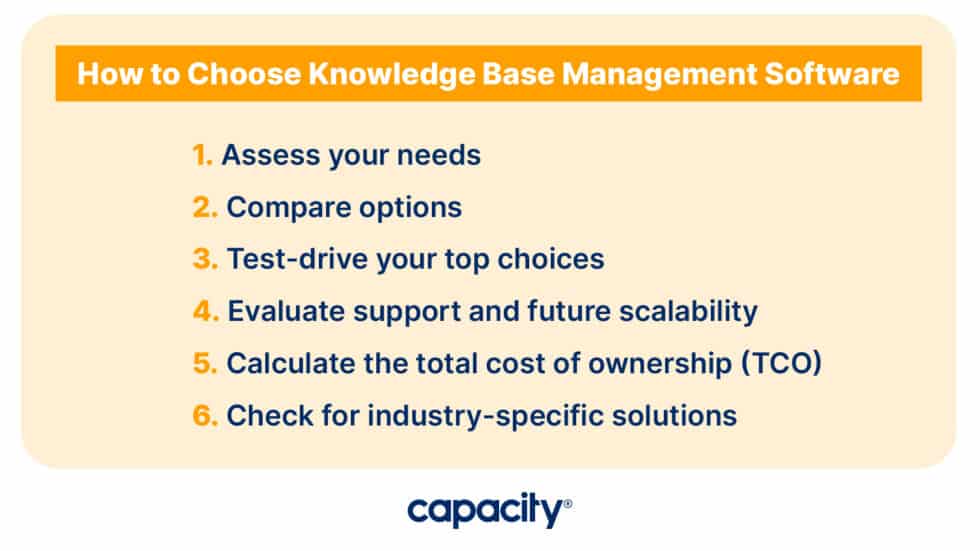 How to Choose Knowledge Base Management Software

1. Assess your needs
2. Compare options
3. Test-drive your top choices
4. Evaluate support and future scalability
5. Calculate the total cost of ownership (TCO)
6. Check for industry-specific solutions

capacity®